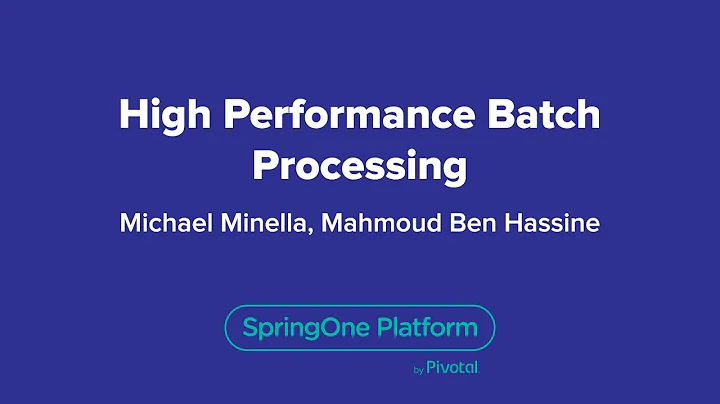 High Performance Batch Processing

Michael Minella, Mahmoud Ben Hassine

SpringOne Platform

by Pivotal